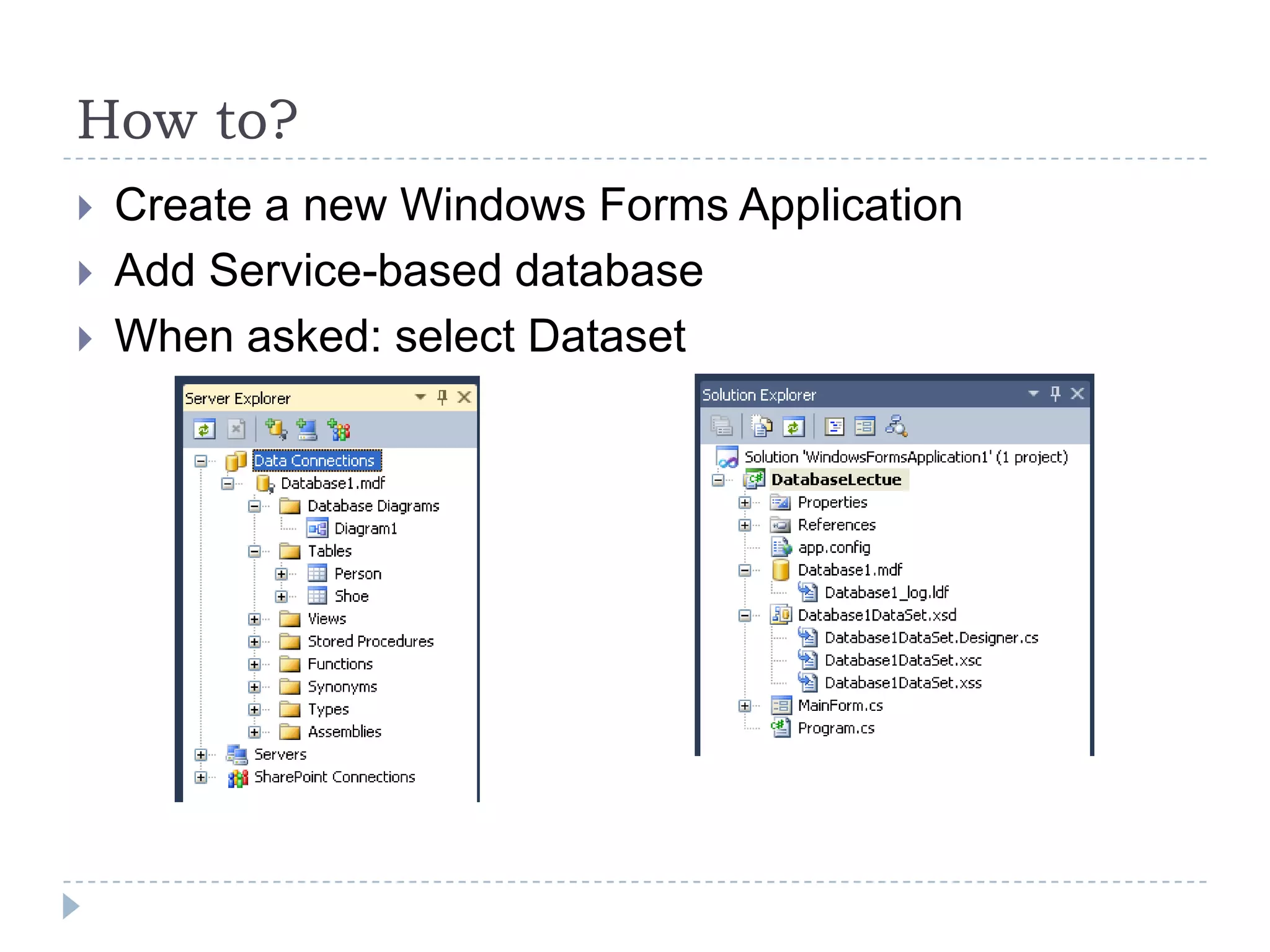 How to?

Create a new Windows Forms Application

Add Service-based database

When asked: select Dataset

Server Explorer

Data Connections
Database1.mdf
Database Diagrams
Diagram1
Tables
Person
Shoe
Views
Stored Procedures
Functions
Synonyms
Types
Assemblies
Servers
SharePoint Connections

Solution Explorer

Solution 'WindowsFormsApplication1' (1 project)
DatabaseLectue
Properties
References
app.config
Database1.mdf
Database1_log.ldf
Database1DataSet.xsd
Database1DataSet.Designer.cs
Database1DataSet.xsc
Database1DataSet.xss
MainForm.cs
Program.cs